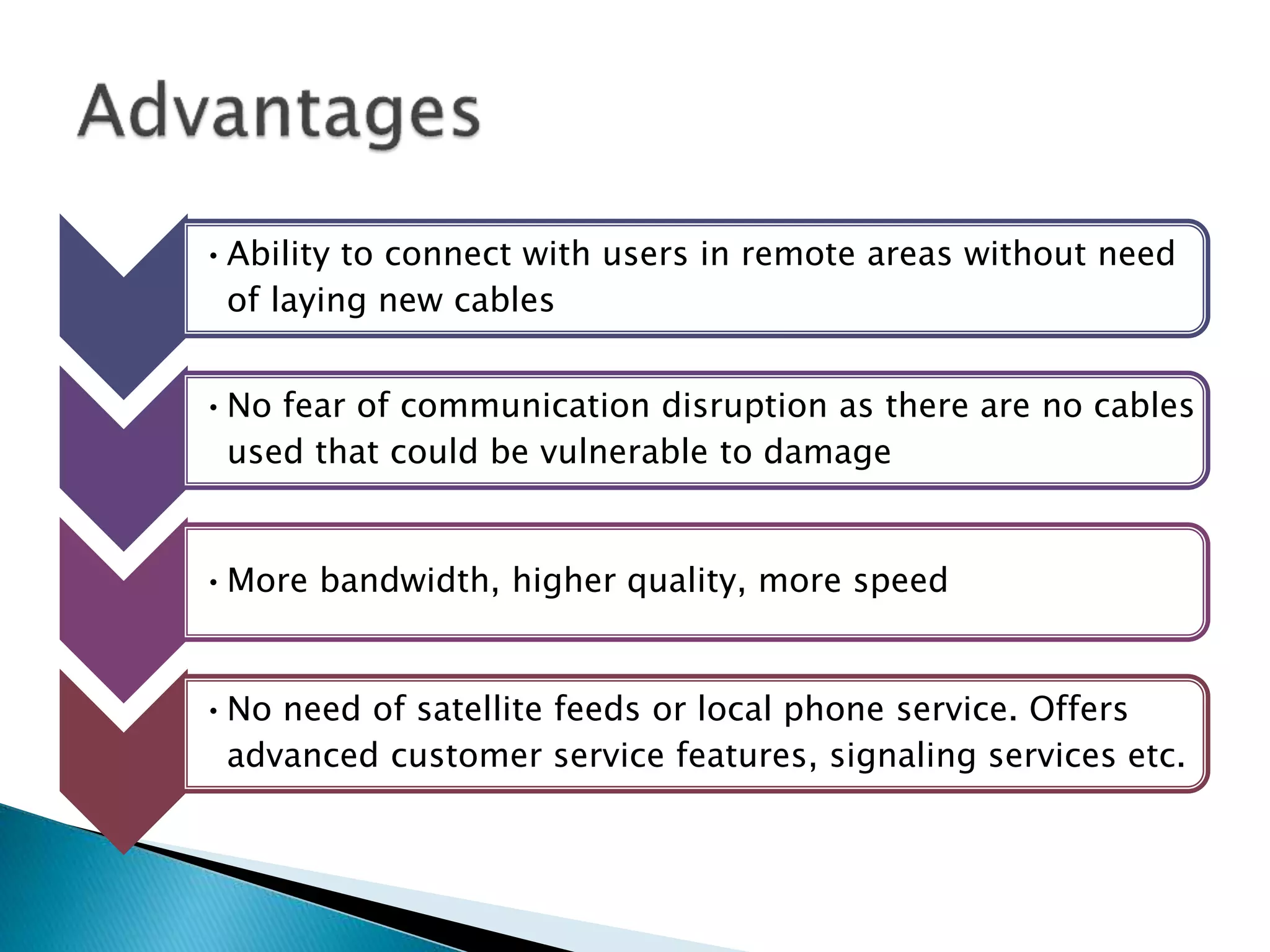 Advantages

• Ability to connect with users in remote areas without need of laying new cables

• No fear of communication disruption as there are no cables used that could be vulnerable to damage

• More bandwidth, higher quality, more speed

• No need of satellite feeds or local phone service. Offers advanced customer service features, signaling services etc.